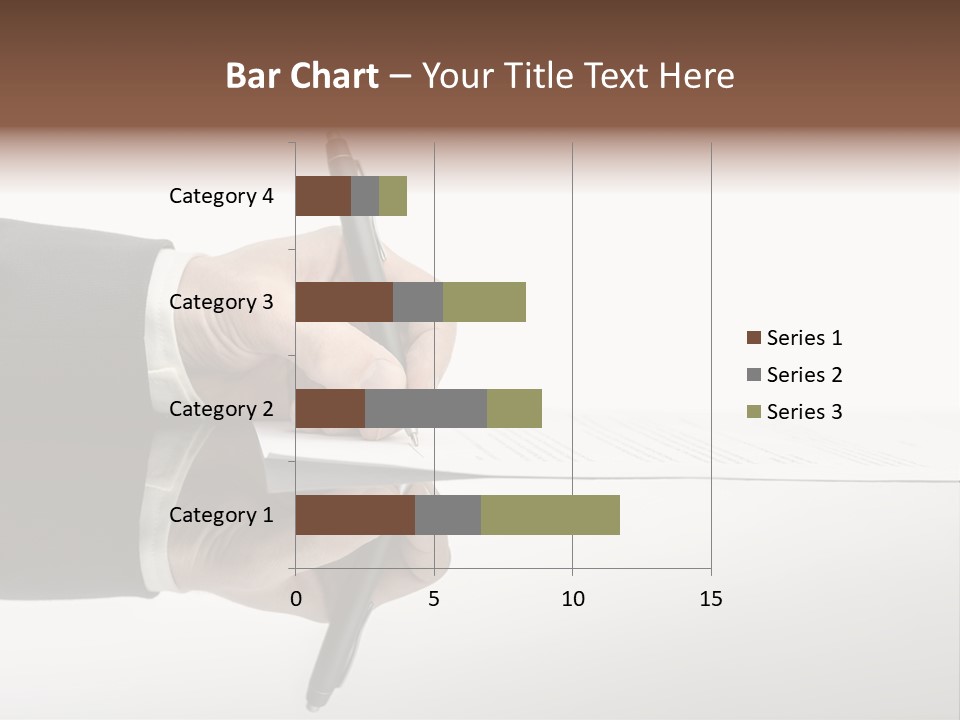 Bar Chart – Your Title Text Here

Category 4
Category 3
Category 2
Category 1

0
5
10
15

Series 1
Series 2
Series 3